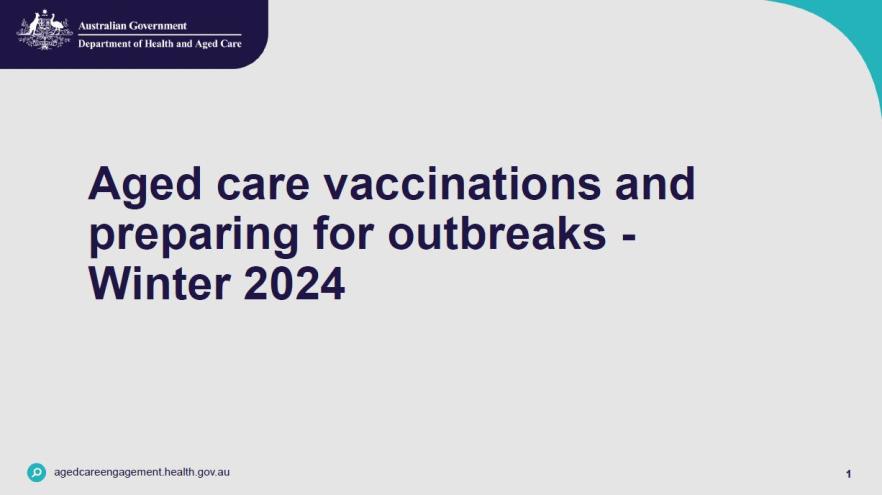 Australian Government
Department of Health and Aged Care

Aged care vaccinations and preparing for outbreaks - Winter 2024

agedcareengagement.health.gov.au

1